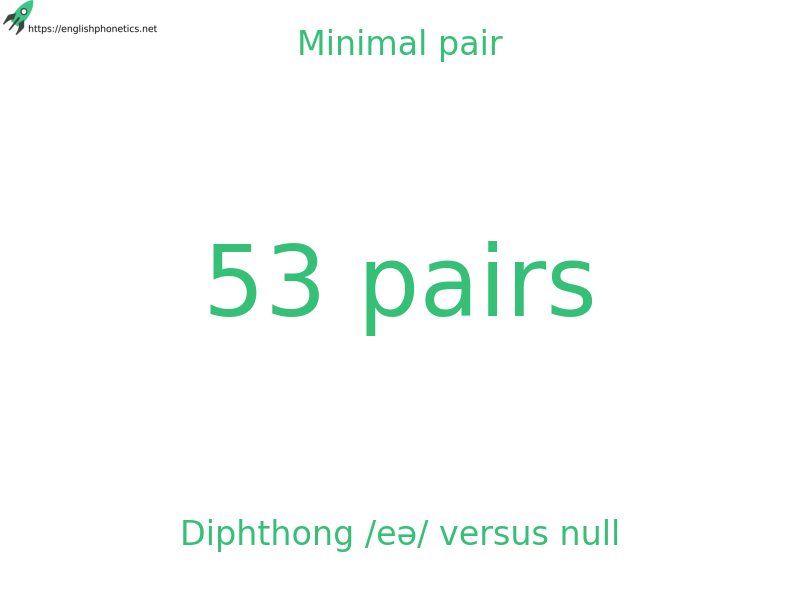 https://englishphonetics.net

Minimal pair

53 pairs

Diphthong /eə/ versus null